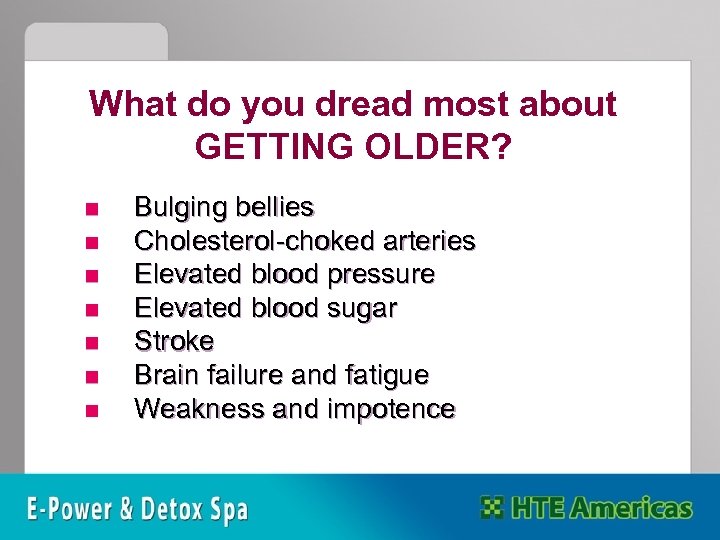 What do you dread most about GETTING OLDER?

- Bulging bellies
- Cholesterol-choked arteries
- Elevated blood pressure
- Elevated blood sugar
- Stroke
- Brain failure and fatigue
- Weakness and impotence

E-Power & Detox Spa

HTE Americas